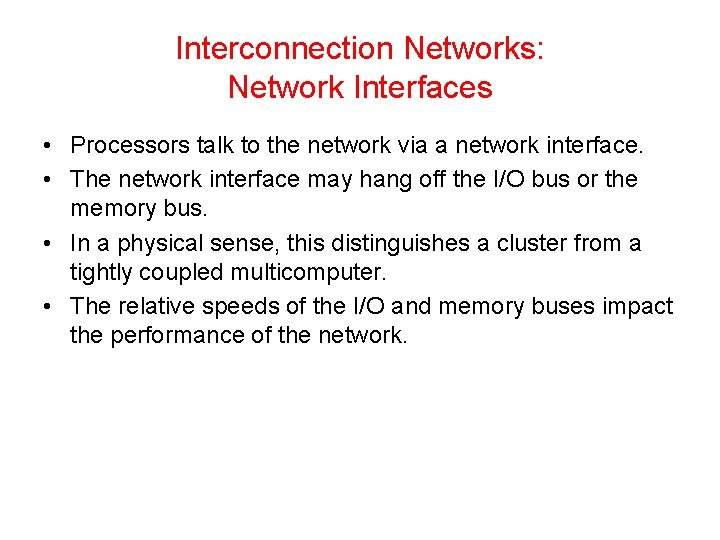 Interconnection Networks:
Network Interfaces

• Processors talk to the network via a network interface.
• The network interface may hang off the I/O bus or the memory bus.
• In a physical sense, this distinguishes a cluster from a tightly coupled multicomputer.
• The relative speeds of the I/O and memory buses impact the performance of the network.